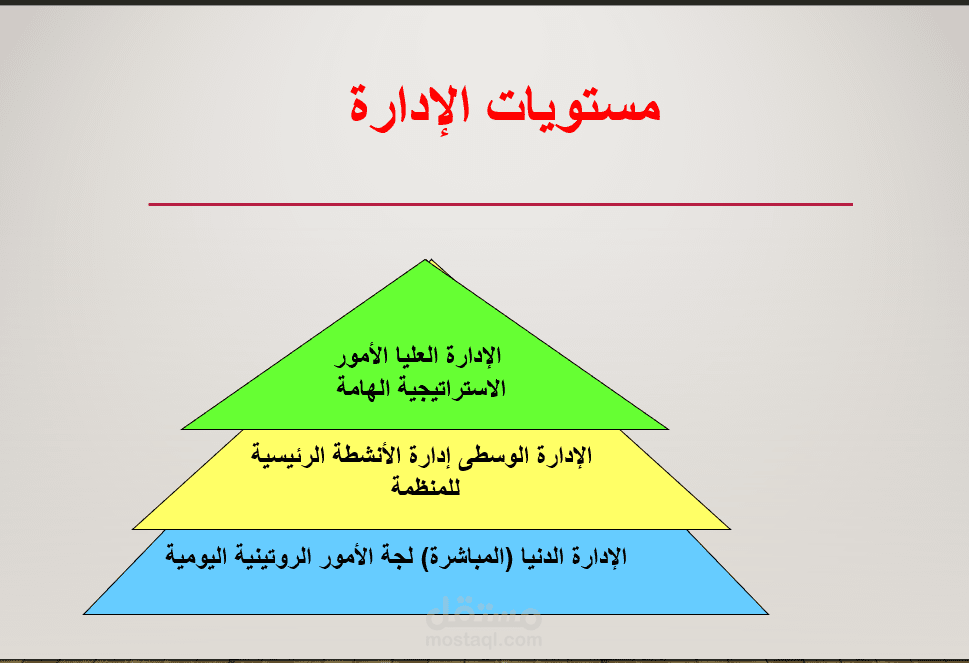 مستويات الإدارة

الإدارة العليا الأمور الاستراتيجية الهامة

الإدارة الوسطى إدارة الأنشطة الرئيسية للمنظمة

الإدارة الدنيا (المباشرة) لجة الأمور الروتينية اليومية

مستقل
mostaql.com